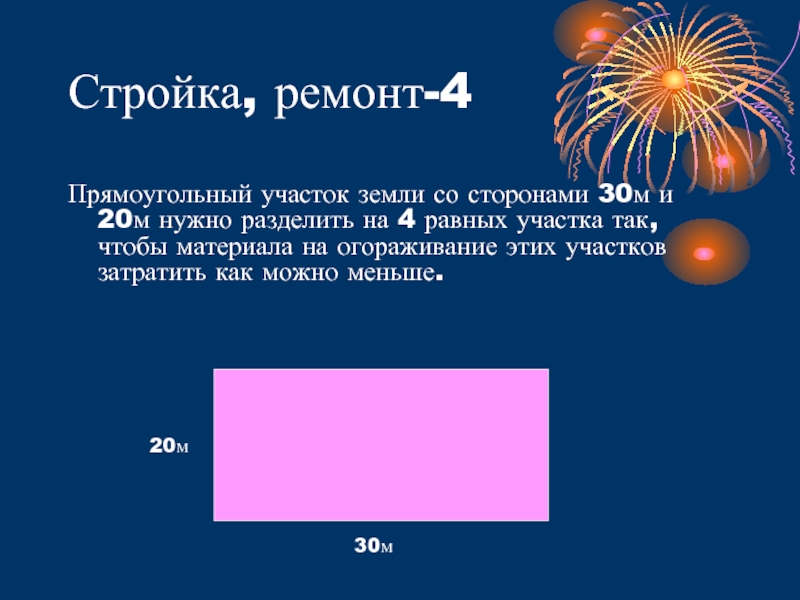 Стройка, ремонт-4

Прямоугольный участок земли со сторонами 30м и 20м нужно разделить на 4 равных участка так, чтобы материала на огораживание этих участков затратить как можно меньше.

20м

30м